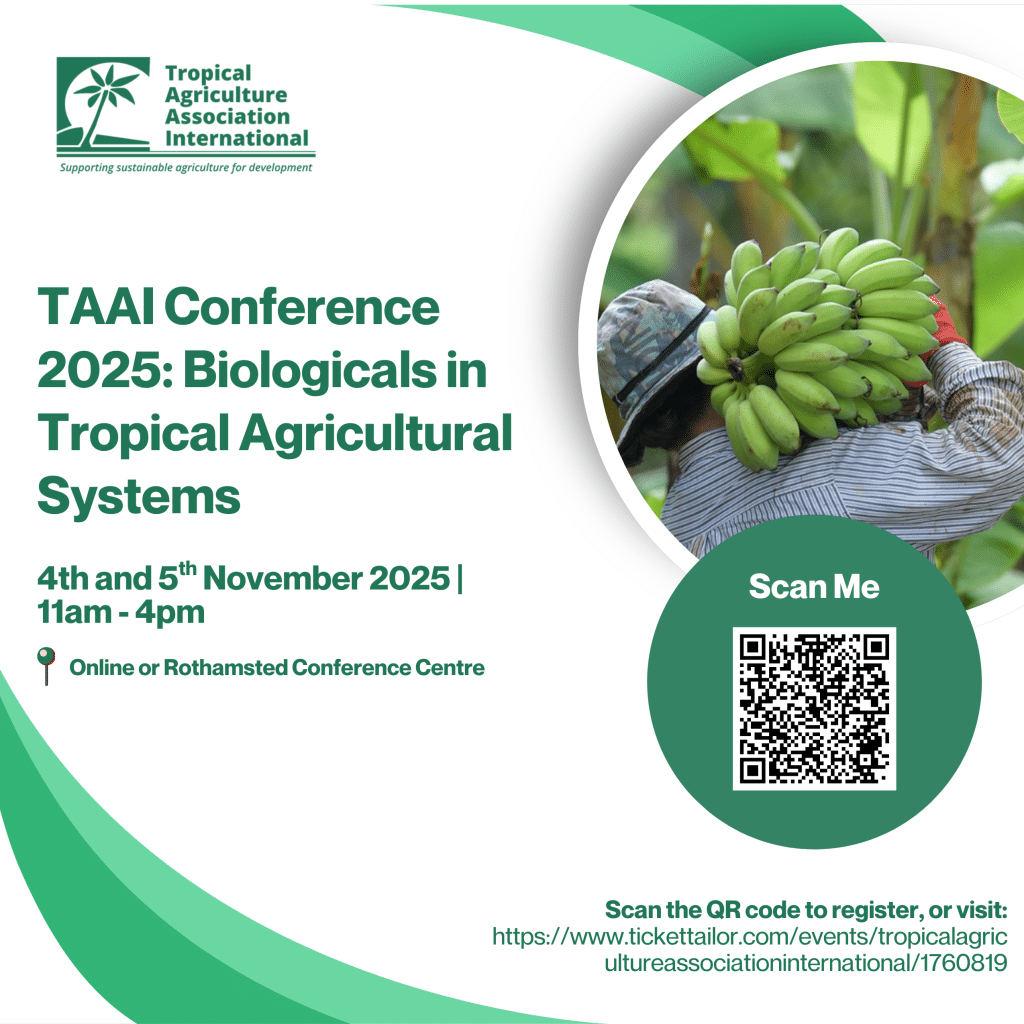 Tropical Agriculture Association International

Supporting sustainable agriculture for development

TAAI Conference 2025: Biologicals in Tropical Agricultural Systems

4th and 5$^{th}$ November 2025 | 11am - 4pm

Online or Rothamsted Conference Centre

Scan Me

Scan the QR code to register, or visit:
https://www.tickettailor.com/events/tropicalagricultureassociationinternational/1760819